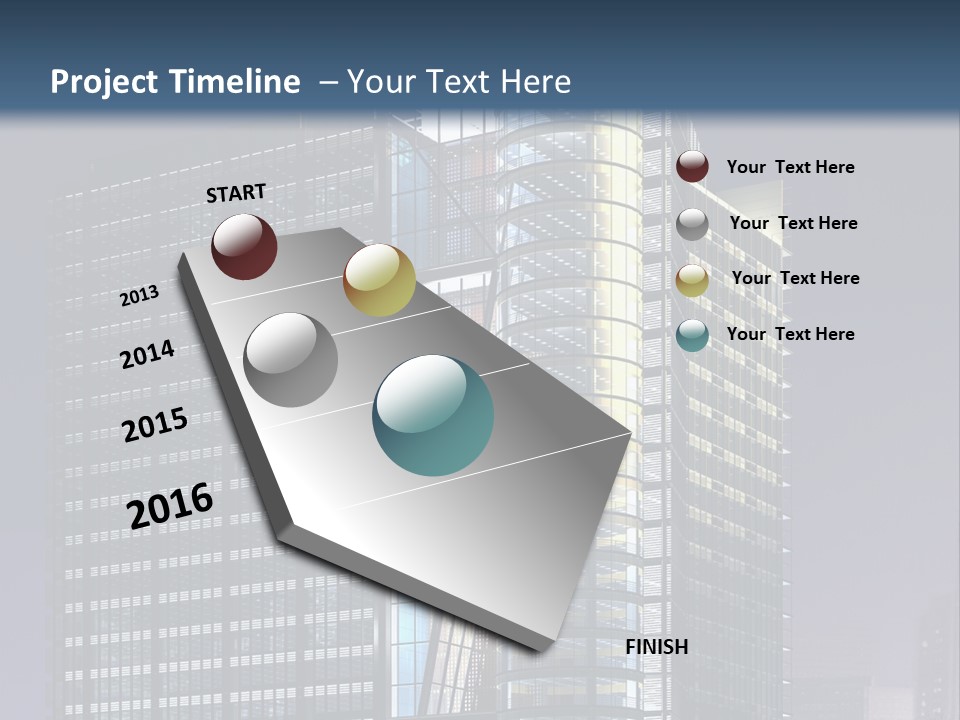 Project Timeline – Your Text Here

START

2013

2014

2015

2016

FINISH

Your Text Here

Your Text Here

Your Text Here

Your Text Here